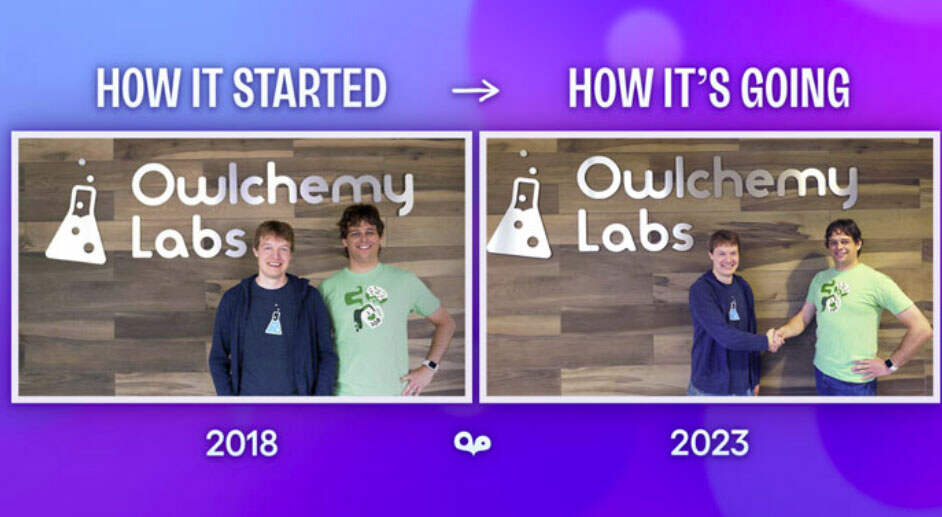 HOW IT STARTED → HOW IT'S GOING

Owlchemy Labs

Owlchemy Labs

2018

2023